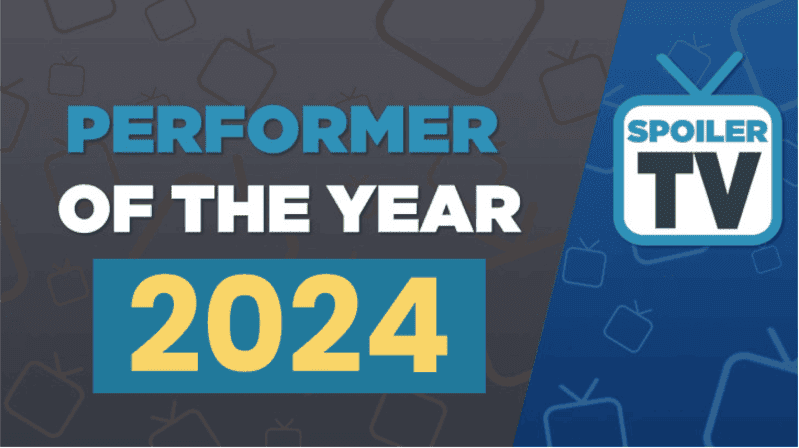 PERFORMER
OF THE YEAR
2024

SPOILER
TV